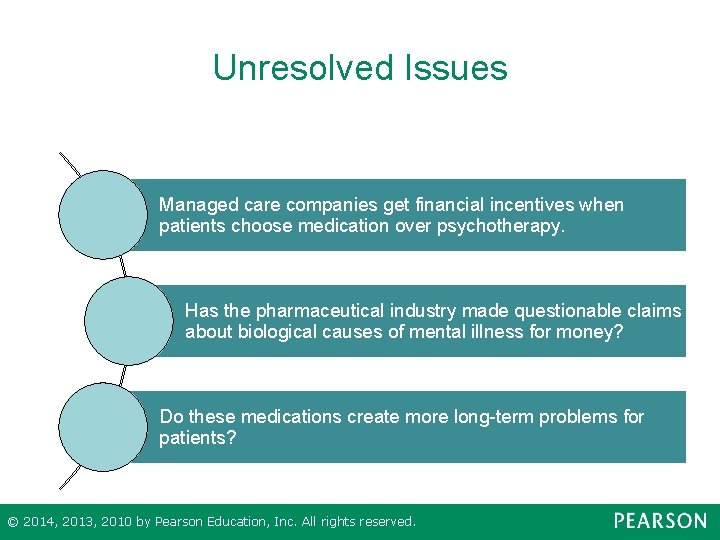 Unresolved Issues

Managed care companies get financial incentives when patients choose medication over psychotherapy.

Has the pharmaceutical industry made questionable claims about biological causes of mental illness for money?

Do these medications create more long-term problems for patients?

© 2014, 2013, 2010 by Pearson Education, Inc. All rights reserved.

PEARSON